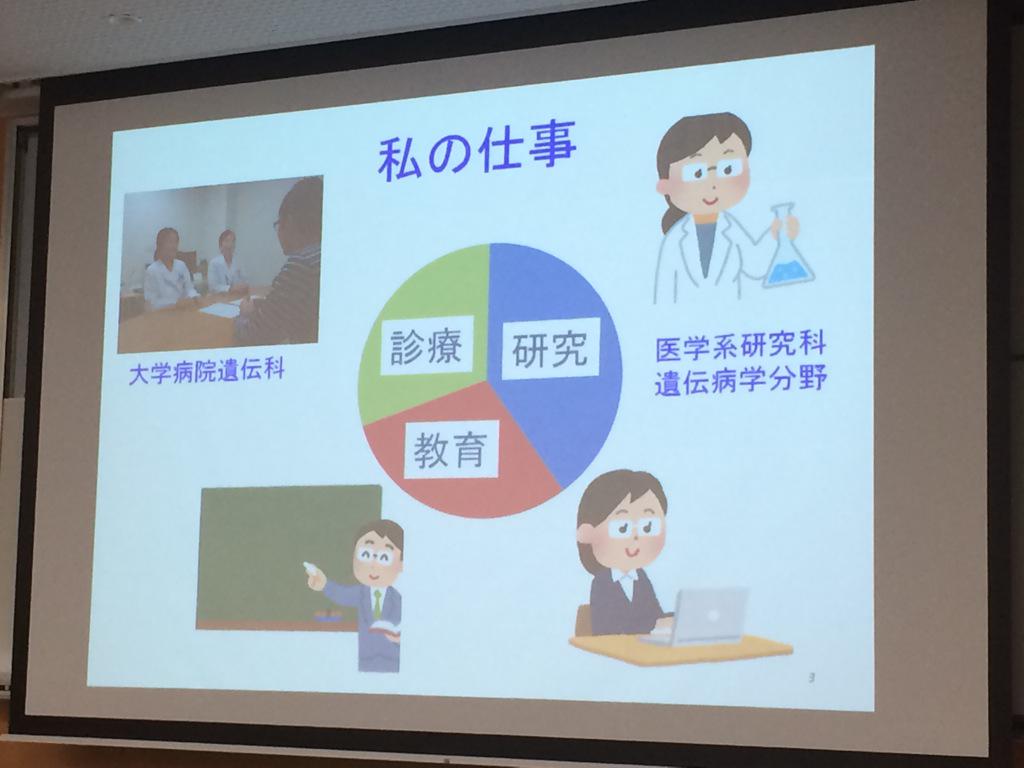 私の仕事

大学病院遺伝科

診療

研究

教育

医学系研究科
遺伝病学分野

3